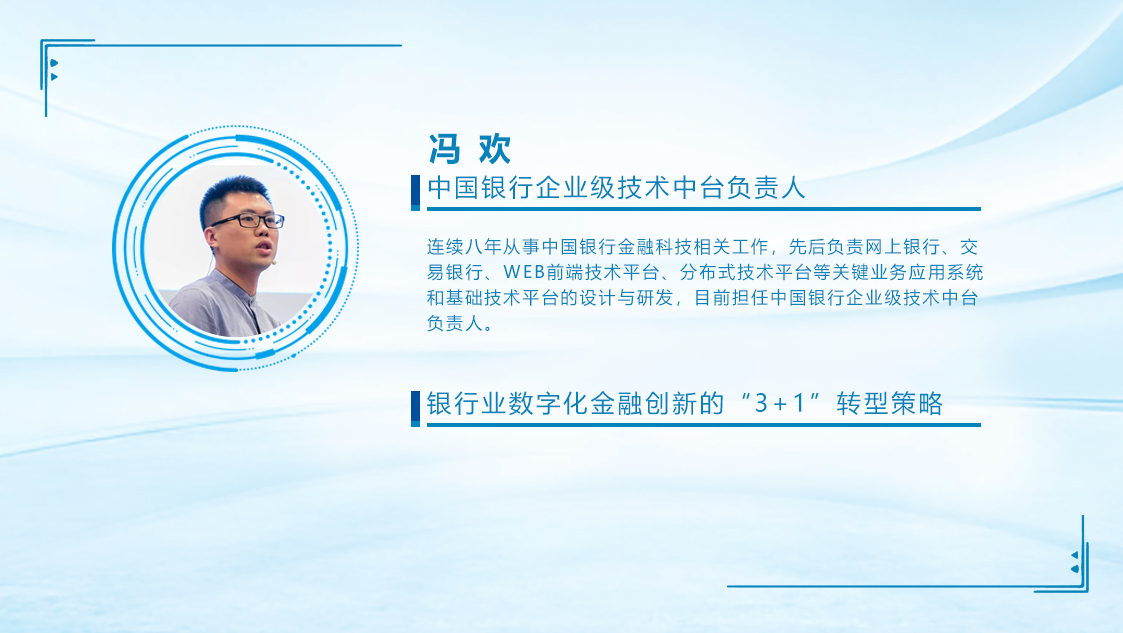 冯 欢

中国银行企业级技术中台负责人

连续八年从事中国银行金融科技相关工作，先后负责网上银行、交易银行、WEB前端技术平台、分布式技术平台等关键业务应用系统和基础技术平台的设计与研发，目前担任中国银行企业级技术中台负责人。

银行业数字化金融创新的“3+1”转型策略